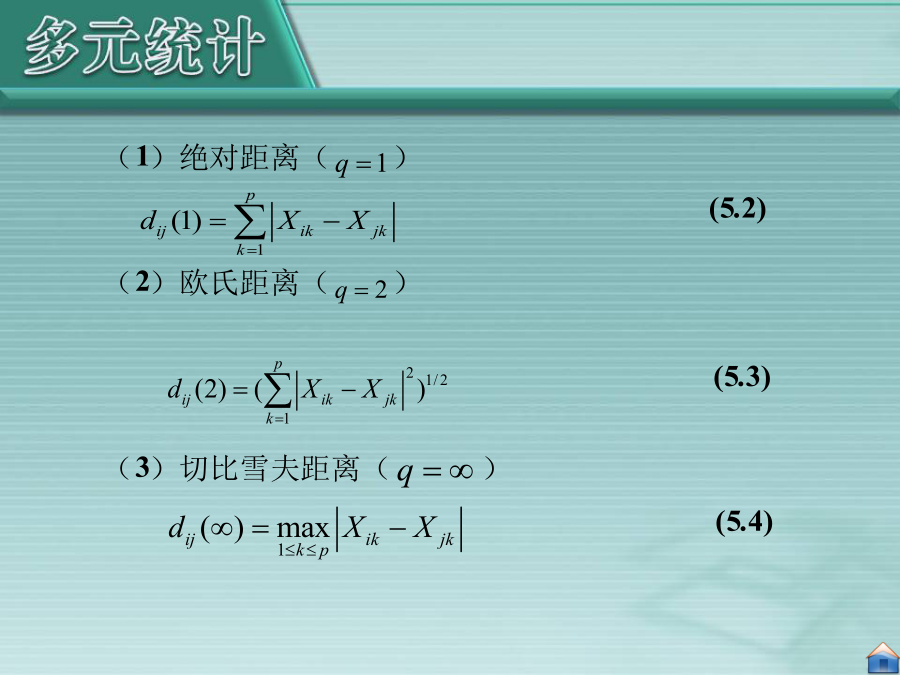 多元统计

（1）绝对距离（$q=1$）

$d_{ij}(1)=\sum_{k=1}^{p}\left|X_{ik}-X_{jk}\right|$ (5.2)

（2）欧氏距离（$q=2$）

$d_{ij}(2)=(\sum_{k=1}^{p}\left|X_{ik}-X_{jk}\right|^{2})^{1/2}$ (5.3)

（3）切比雪夫距离（$q=\infty$）

$d_{ij}(\infty)=\max_{1\le k\le p}\left|X_{ik}-X_{jk}\right|$ (5.4)